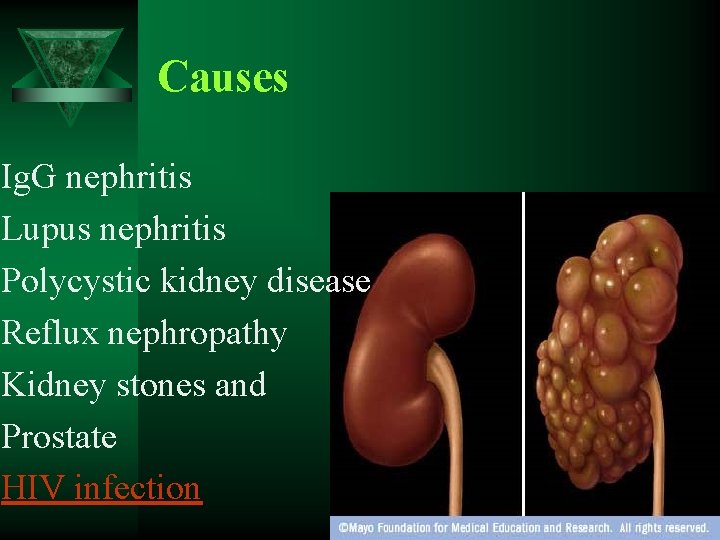 Causes

IgG nephritis
Lupus nephritis
Polycystic kidney disease
Reflux nephropathy
Kidney stones and
Prostate
HIV infection

©Mayo Foundation for Medical Education and Research. All rights reserved.